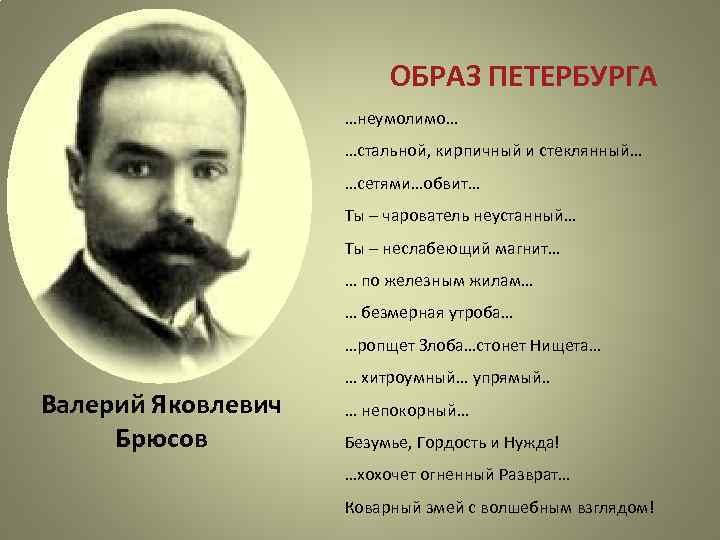 ОБРАЗ ПЕТЕРБУРГА

…неумолимо…

…стальной, кирпичный и стеклянный…

…сетями…обвит…

Ты – чарователь неустанный…

Ты – неслабеющий магнит…

… по железным жилам…

… безмерная утроба…

…ропщет Злоба…стонет Нищета…

… хитроумный… упрямый..

… непокорный…

Безумье, Гордость и Нужда!

…хохочет огненный Разврат…

Коварный змей с волшебным взглядом!

Валерий Яковлевич Брюсов